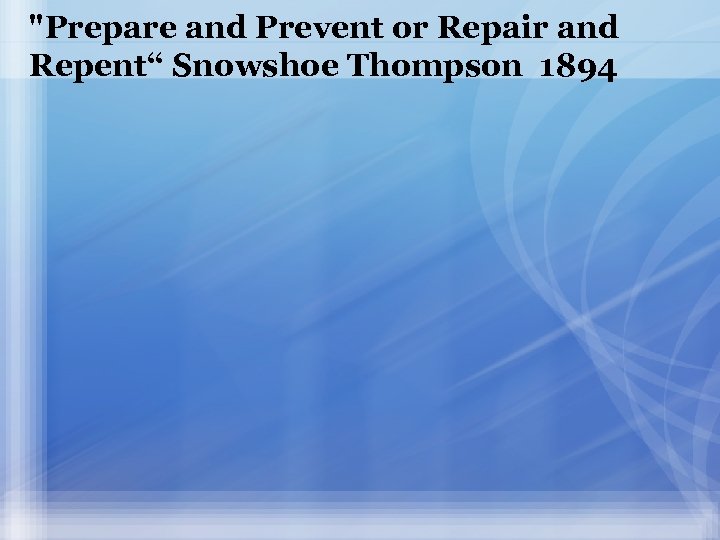 "Prepare and Prevent or Repair and Repent“ Snowshoe Thompson 1894